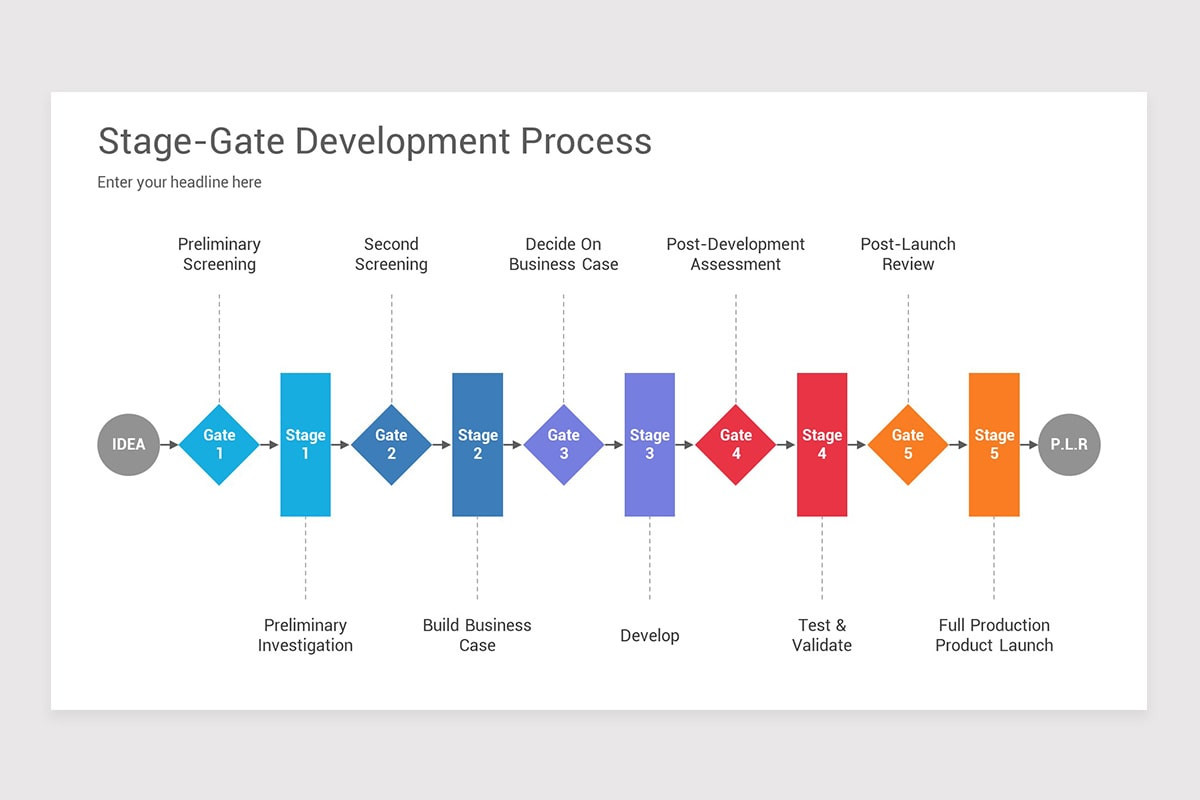 Stage-Gate Development Process

Enter your headline here

Preliminary Screening

Second Screening

Decide On Business Case

Post-Development Assessment

Post-Launch Review

IDEA

Gate 1

Stage 1

Gate 2

Stage 2

Gate 3

Stage 3

Gate 4

Stage 4

Gate 5

Stage 5

P.L.R

Preliminary Investigation

Build Business Case

Develop

Test & Validate

Full Production Product Launch